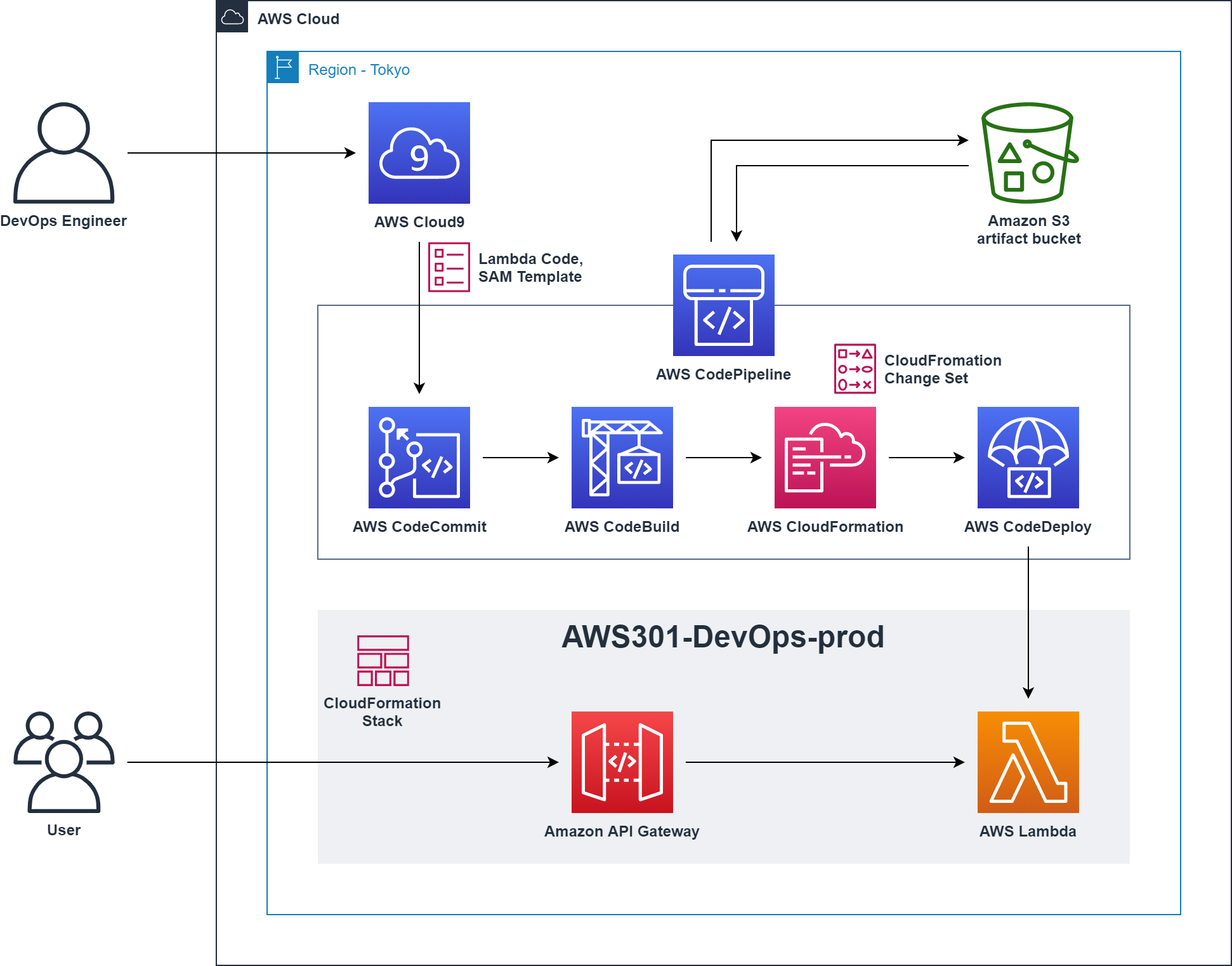 AWS Cloud

Region - Tokyo

DevOps Engineer

AWS Cloud9

Amazon S3
artifact bucket

Lambda Code,
SAM Template

AWS CodePipeline

CloudFromation
Change Set

AWS CodeCommit

AWS CodeBuild

AWS CloudFormation

AWS CodeDeploy

AWS301-DevOps-prod

CloudFormation
Stack

User

Amazon API Gateway

AWS Lambda